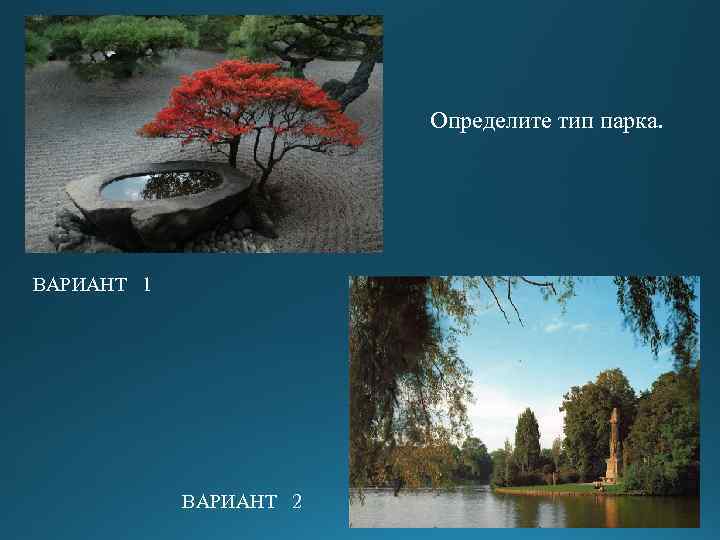 Определите тип парка.

ВАРИАНТ 1

ВАРИАНТ 2